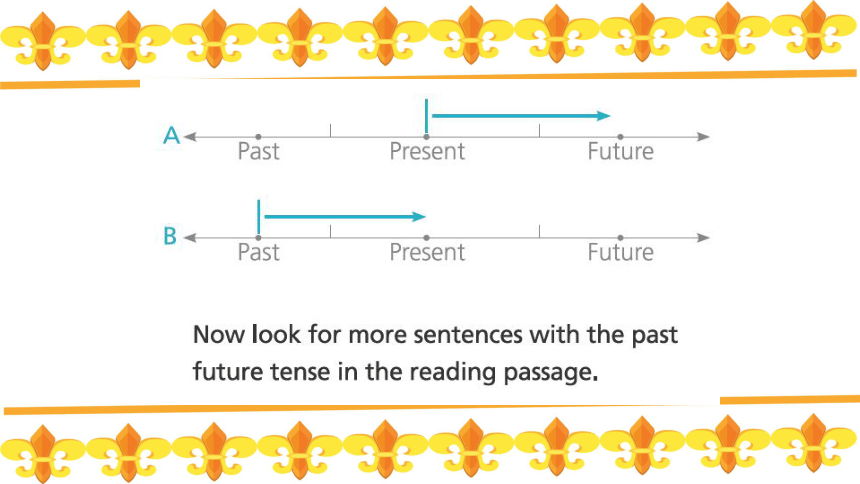 A
Past
Present
Future

B
Past
Present
Future

Now look for more sentences with the past future tense in the reading passage.